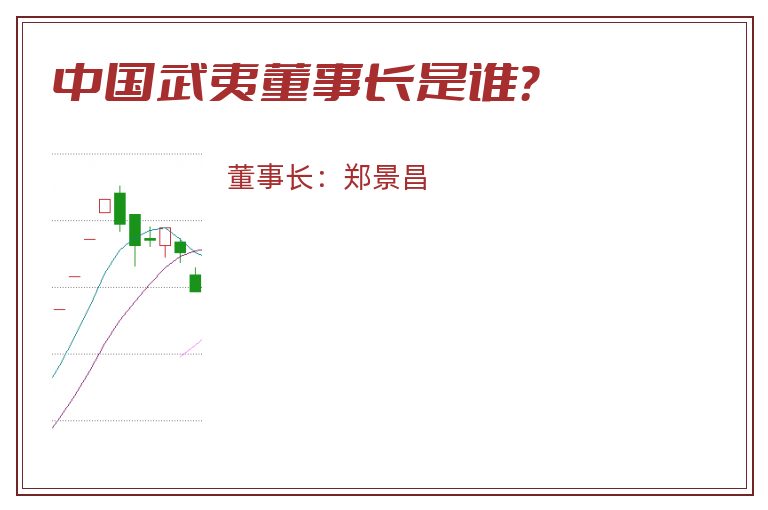 中国武夷董事长是谁?

董事长：郑景昌